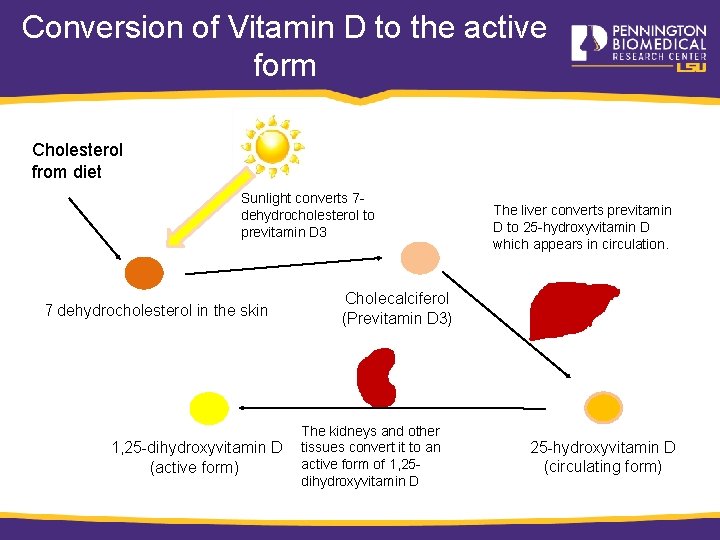 Conversion of Vitamin D to the active form

PENNINGTON BIOMEDICAL RESEARCH CENTER LSU

Cholesterol from diet

Sunlight converts 7-dehydrocholesterol to previtamin D3

The liver converts previtamin D to 25-hydroxyvitamin D which appears in circulation.

7 dehydrocholesterol in the skin

Cholecalciferol (Previtamin D3)

1,25-dihydroxyvitamin D (active form)

The kidneys and other tissues convert it to an active form of 1,25-dihydroxyvitamin D

25-hydroxyvitamin D (circulating form)